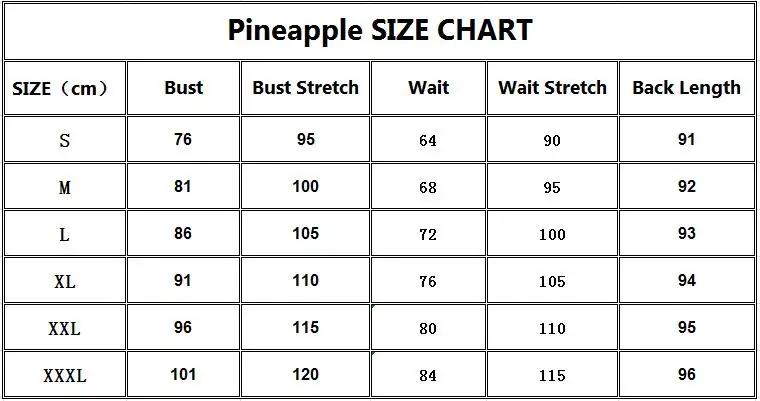 Pineapple SIZE CHART

| SIZE（cm） | Bust | Bust Stretch | Wait | Wait Stretch | Back Length |
|---|---|---|---|---|---|
| S | 76 | 95 | 64 | 90 | 91 |
| M | 81 | 100 | 68 | 95 | 92 |
| L | 86 | 105 | 72 | 100 | 93 |
| XL | 91 | 110 | 76 | 105 | 94 |
| XXL | 96 | 115 | 80 | 110 | 95 |
| XXXL | 101 | 120 | 84 | 115 | 96 |